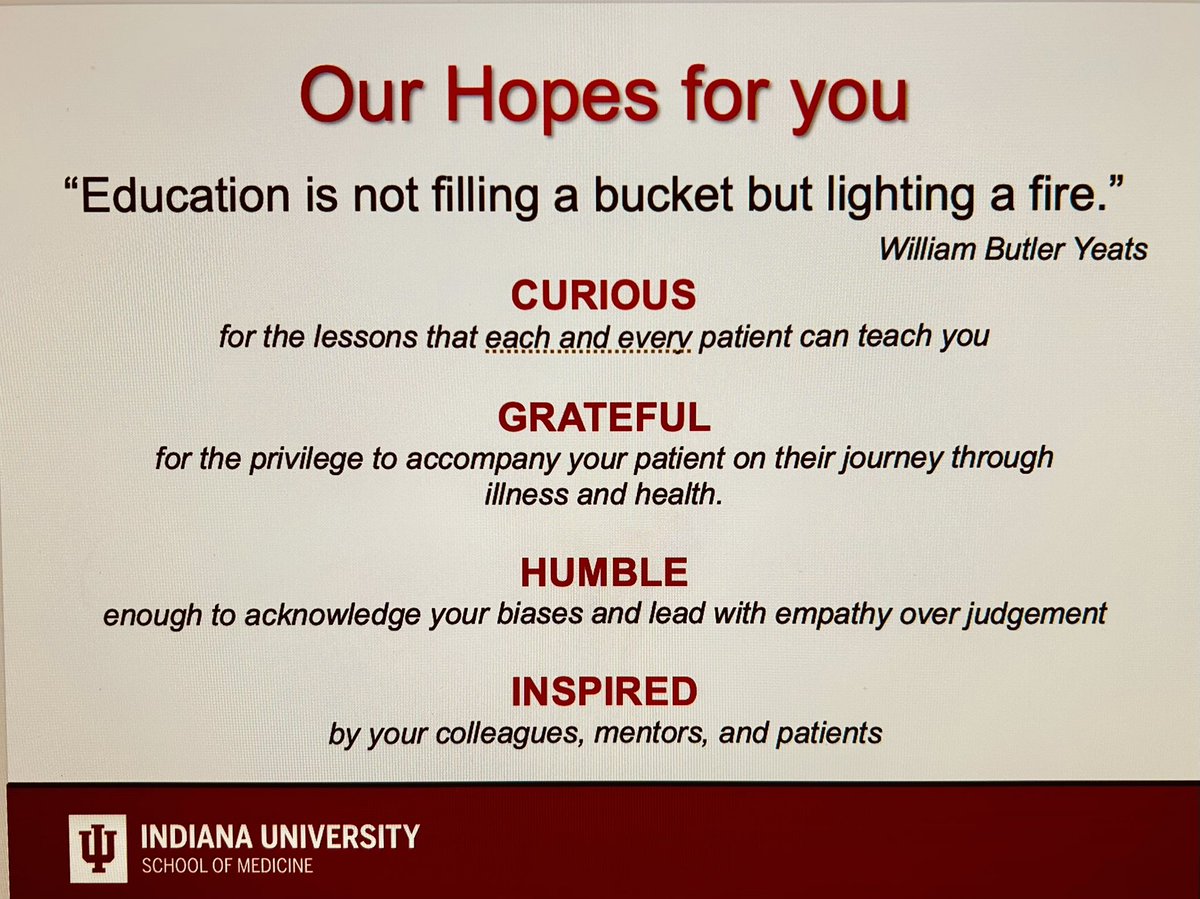 Our Hopes for you

“Education is not filling a bucket but lighting a fire.”

William Butler Yeats

CURIOUS
for the lessons that each and every patient can teach you

GRATEFUL
for the privilege to accompany your patient on their journey through illness and health.

HUMBLE
enough to acknowledge your biases and lead with empathy over judgement

INSPIRED
by your colleagues, mentors, and patients

INDIANA UNIVERSITY
SCHOOL OF MEDICINE